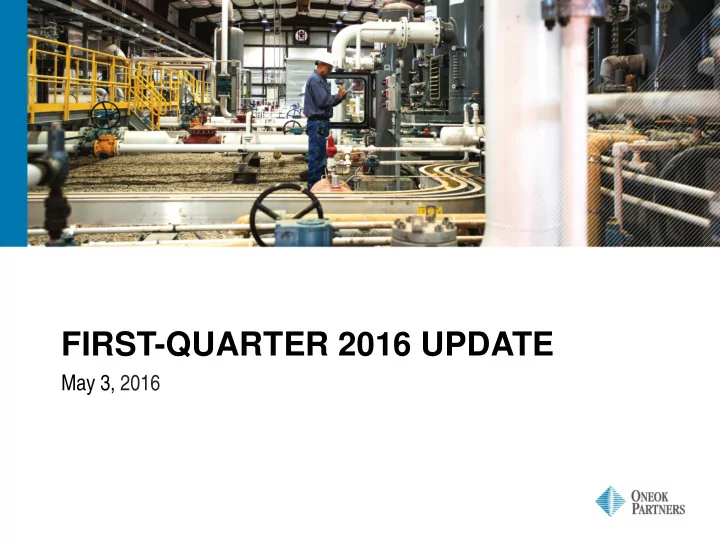 FIRST-QUARTER 2016 UPDATE

May 3, 2016

ONEOK PARTNERS